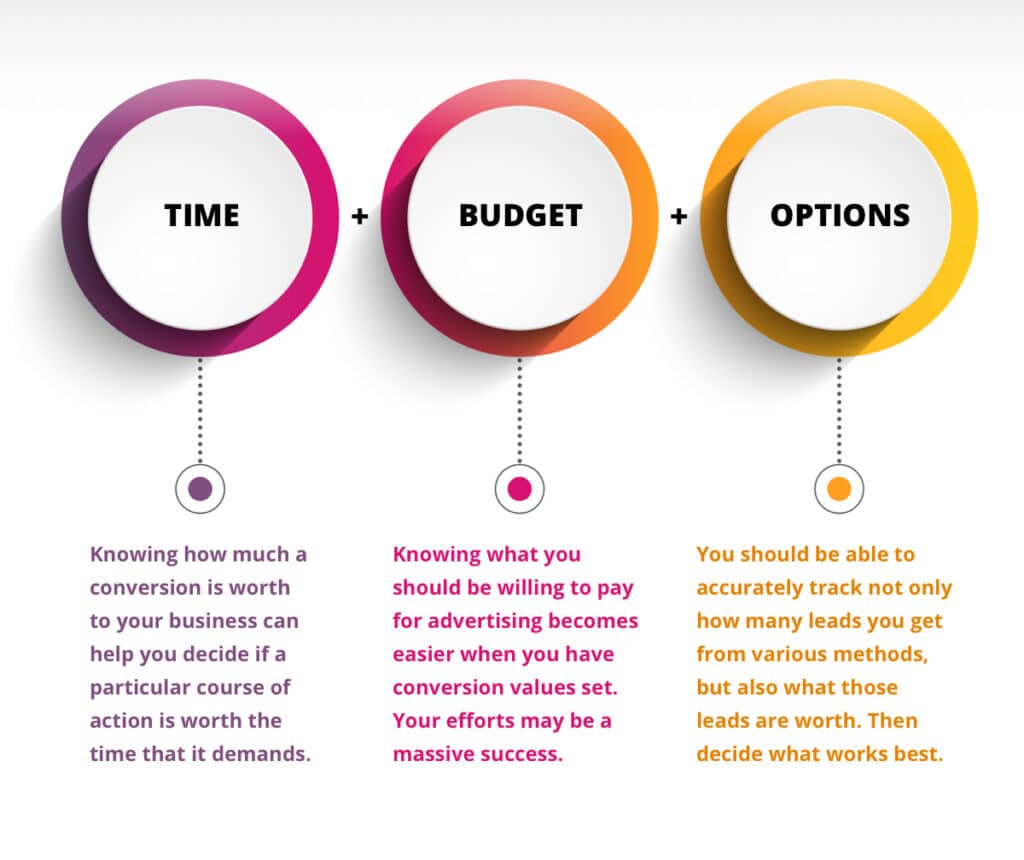 TIME + BUDGET + OPTIONS

Knowing how much a conversion is worth to your business can help you decide if a particular course of action is worth the time that it demands.

Knowing what you should be willing to pay for advertising becomes easier when you have conversion values set. Your efforts may be a massive success.

You should be able to accurately track not only how many leads you get from various methods, but also what those leads are worth. Then decide what works best.